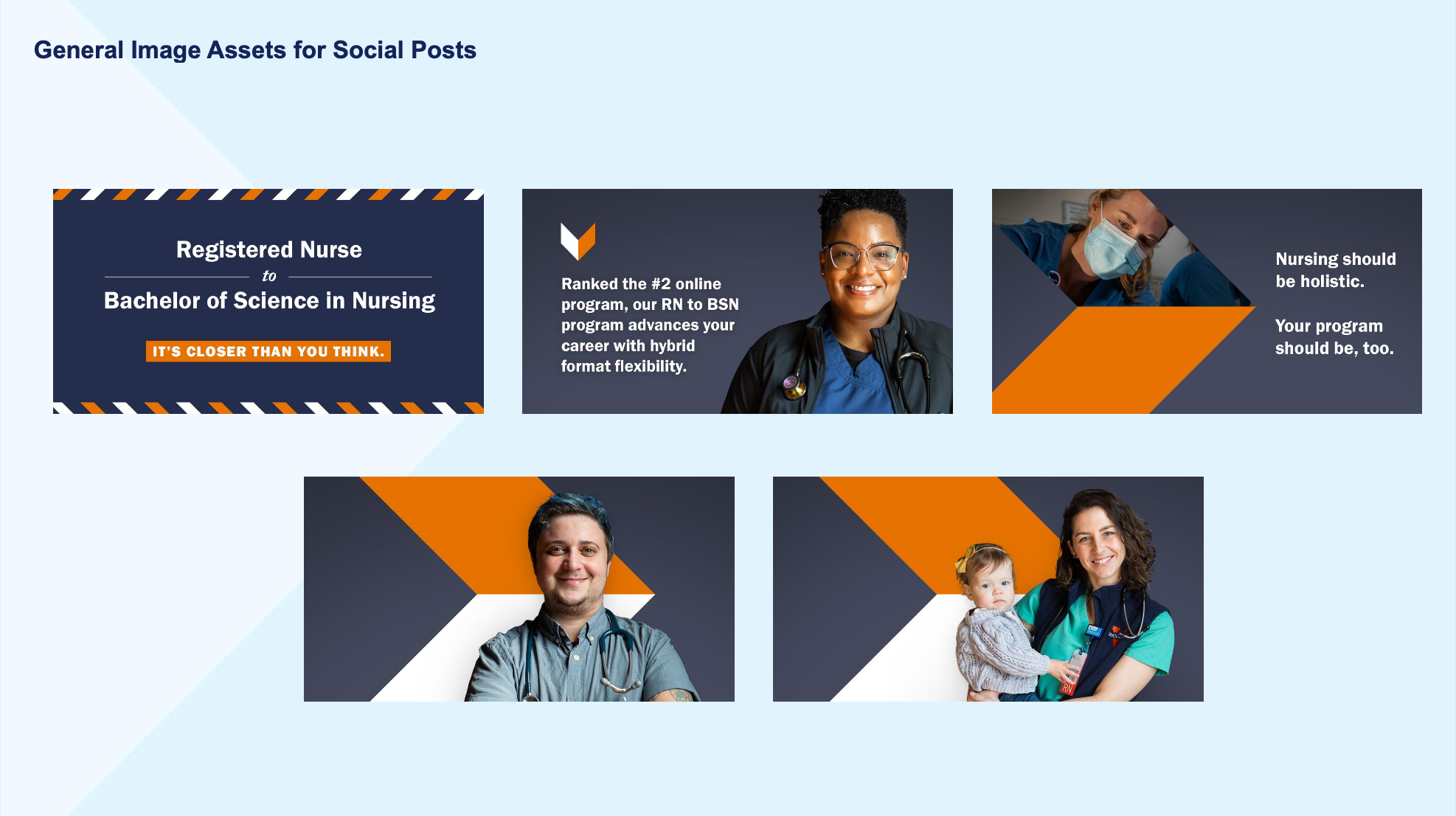 General Image Assets for Social Posts

Registered Nurse
to
Bachelor of Science in Nursing
IT'S CLOSER THAN YOU THINK.

Ranked the #2 online program, our RN to BSN program advances your career with hybrid format flexibility.

Nursing should be holistic.

Your program should be, too.

RN